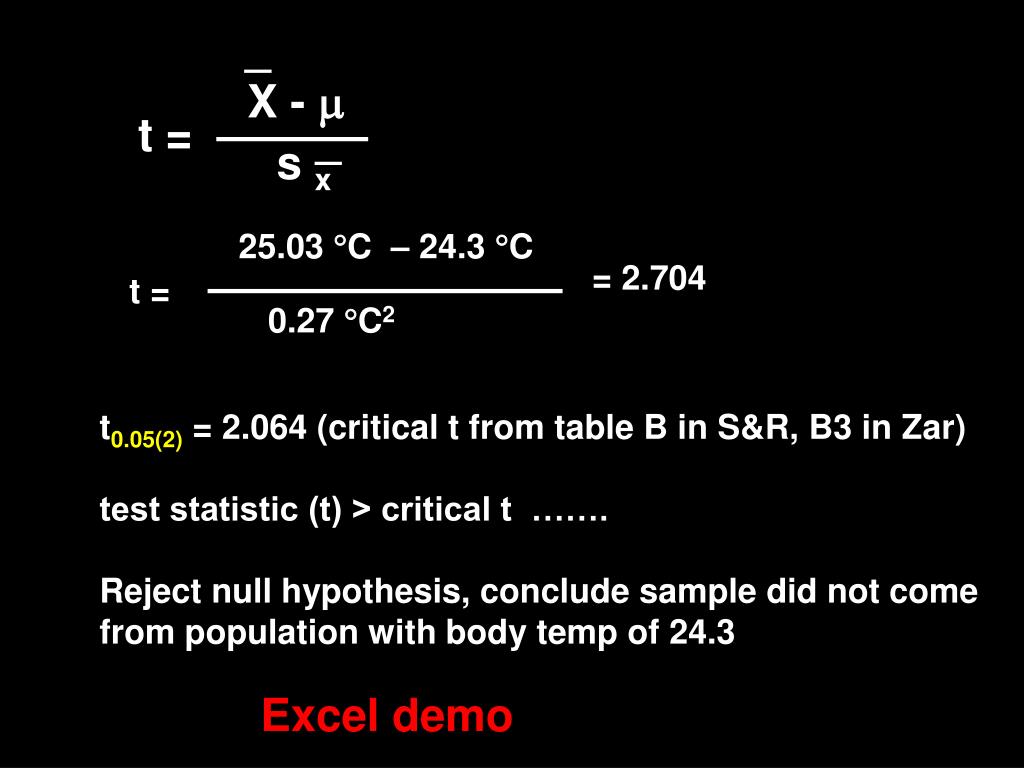 $t = \frac{\bar{X} - \mu}{s_{\bar{x}}}$

$t = \frac{25.03\ °C - 24.3\ °C}{0.27\ °C^2} = 2.704$

$t_{0.05(2)}$ = 2.064 (critical t from table B in S&R, B3 in Zar)

test statistic (t) > critical t …….

Reject null hypothesis, conclude sample did not come from population with body temp of 24.3

Excel demo